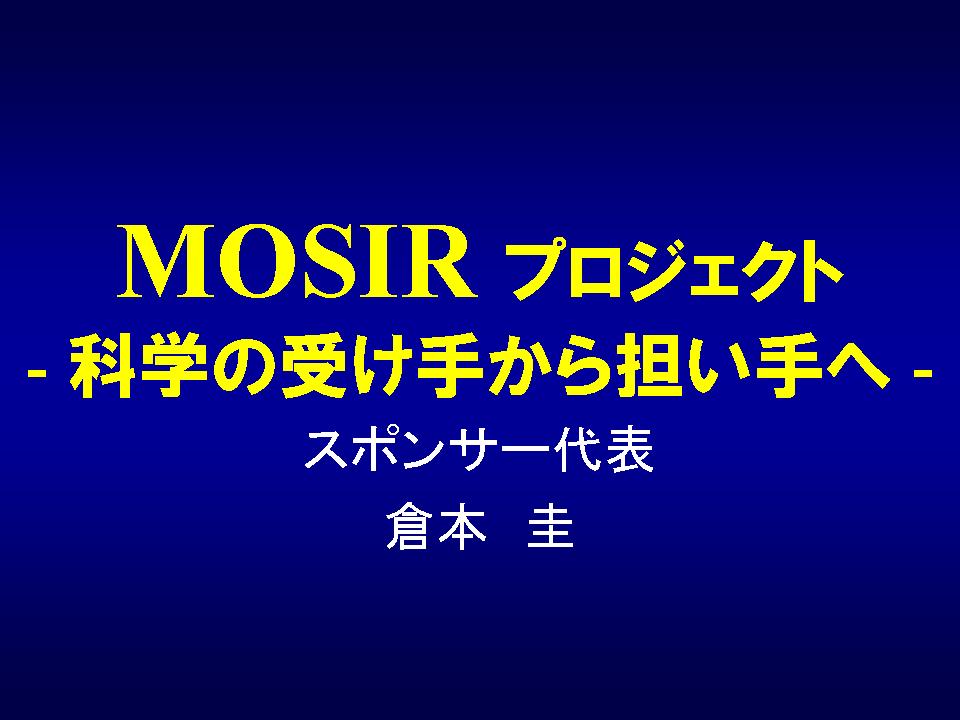 MOSIR プロジェクト
- 科学の受け手から担い手へ -

スポンサー代表

倉本　圭